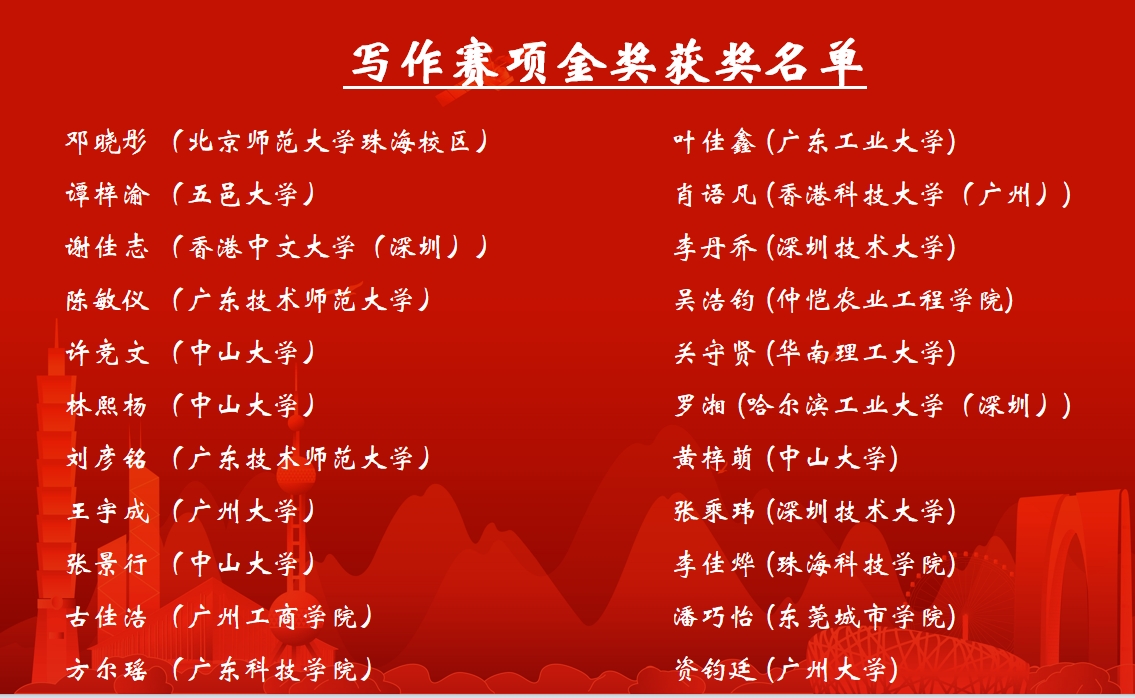 写作赛项金奖获奖名单

邓晓彤（北京师范大学珠海校区）
谭梓渝（五邑大学）
谢佳志（香港中文大学（深圳））
陈敏仪（广东技术师范大学）
许竞文（中山大学）
林熙杨（中山大学）
刘彦铭（广东技术师范大学）
王宇成（广州大学）
张景行（中山大学）
古佳浩（广州工商学院）
方尔瑶（广东科技学院）

叶佳鑫(广东工业大学)
肖语凡(香港科技大学（广州）)
李丹乔(深圳技术大学)
吴浩钧(仲恺农业工程学院)
关守贤(华南理工大学)
罗湘(哈尔滨工业大学（深圳）)
黄梓萌(中山大学)
张乘玮(深圳技术大学)
李佳烨(珠海科技学院)
潘巧怡(东莞城市学院)
资钧廷(广州大学)